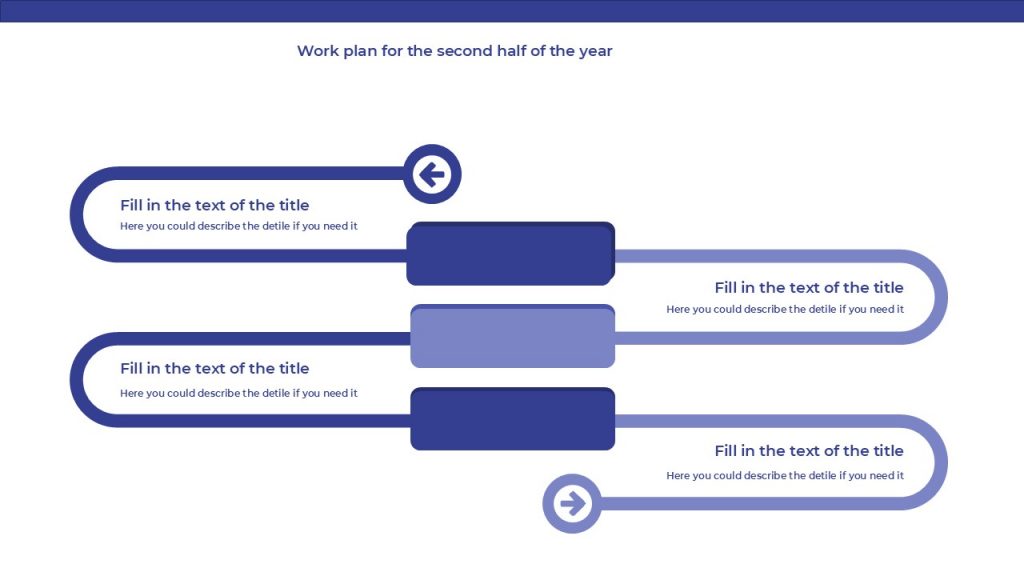 Work plan for the second half of the year

Fill in the text of the title
Here you could describe the detile if you need it

Fill in the text of the title
Here you could describe the detile if you need it

Fill in the text of the title
Here you could describe the detile if you need it

Fill in the text of the title
Here you could describe the detile if you need it